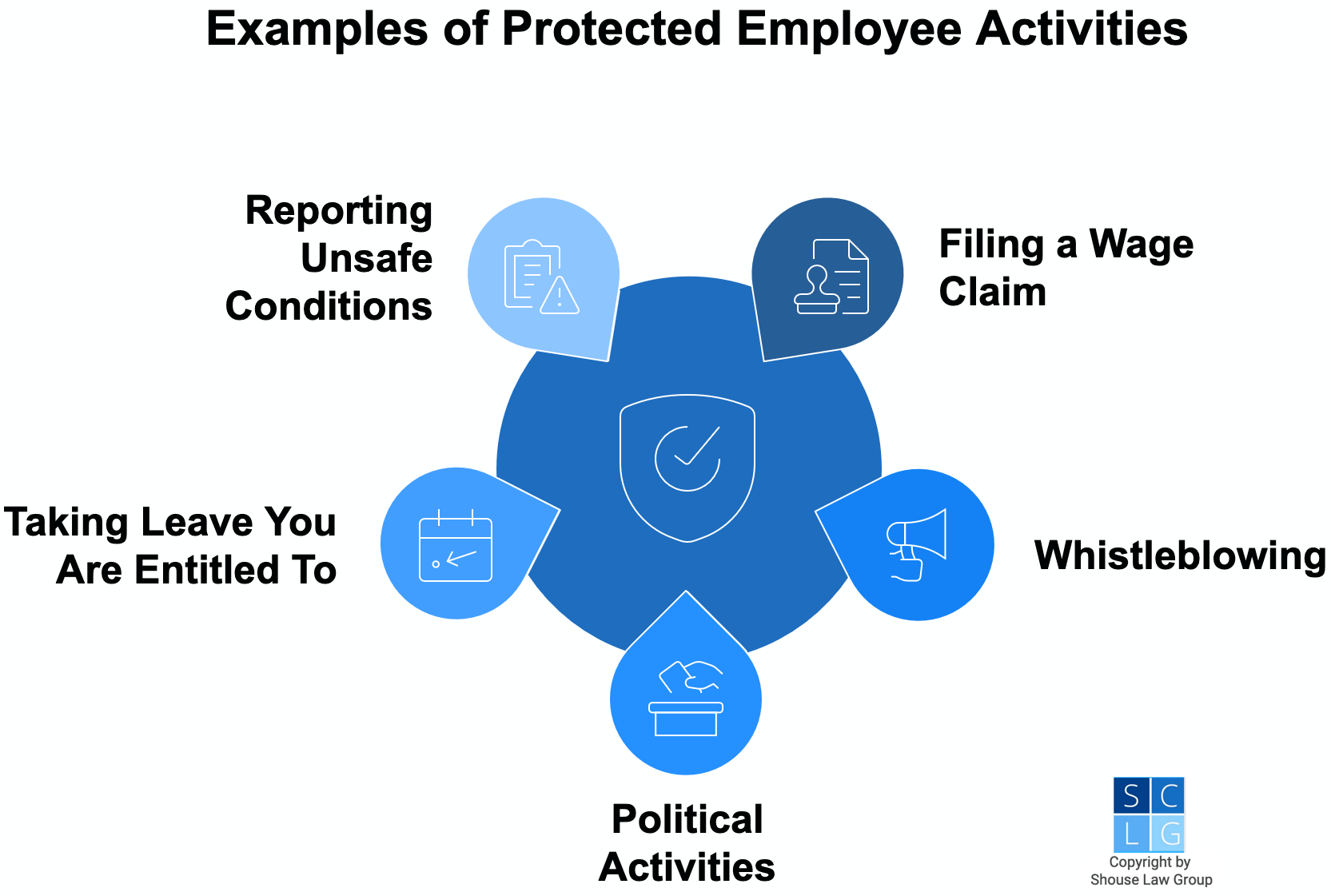 Examples of Protected Employee Activities

Reporting Unsafe Conditions

Filing a Wage Claim

Taking Leave You Are Entitled To

Whistleblowing

Political Activities

S C
L G
Copyright by Shouse Law Group